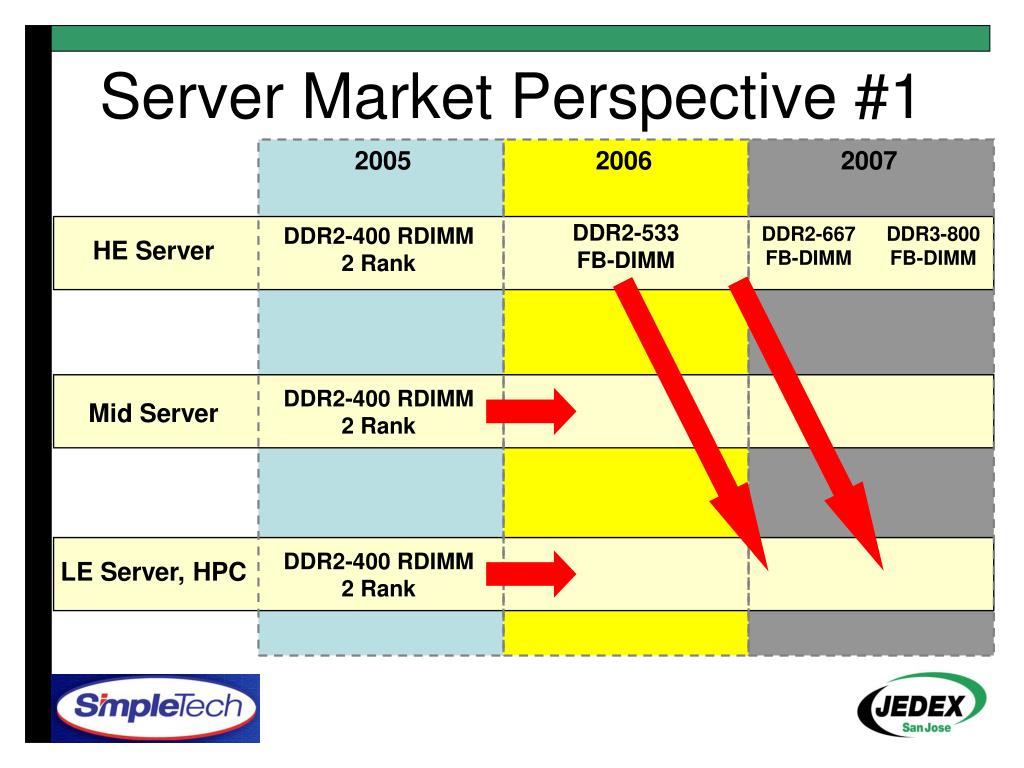 Server Market Perspective #1

| | 2005 | 2006 | 2007 |
|---|---|---|---|
| HE Server | DDR2-400 RDIMM 2 Rank | DDR2-533 FB-DIMM | DDR2-667 FB-DIMM DDR3-800 FB-DIMM |
| Mid Server | DDR2-400 RDIMM 2 Rank | | |
| LE Server, HPC | DDR2-400 RDIMM 2 Rank | | |

SimpleTech

JEDEX San Jose